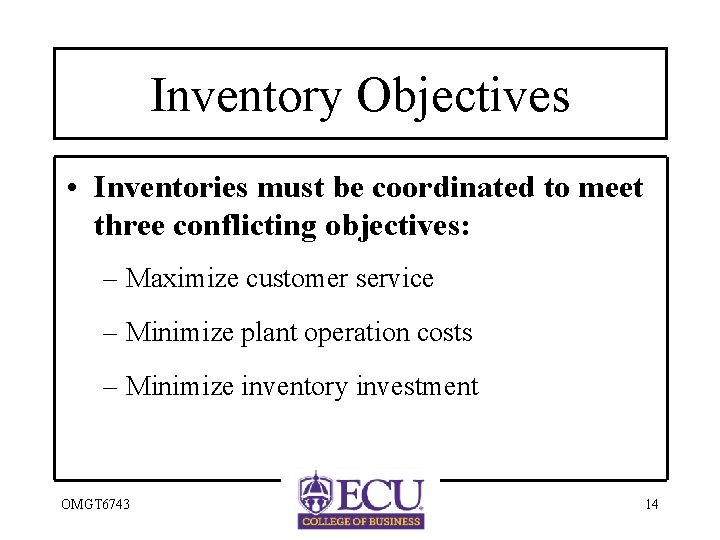 Inventory Objectives

• Inventories must be coordinated to meet three conflicting objectives:

– Maximize customer service

– Minimize plant operation costs

– Minimize inventory investment

OMGT6743

ECU
COLLEGE OF BUSINESS

14